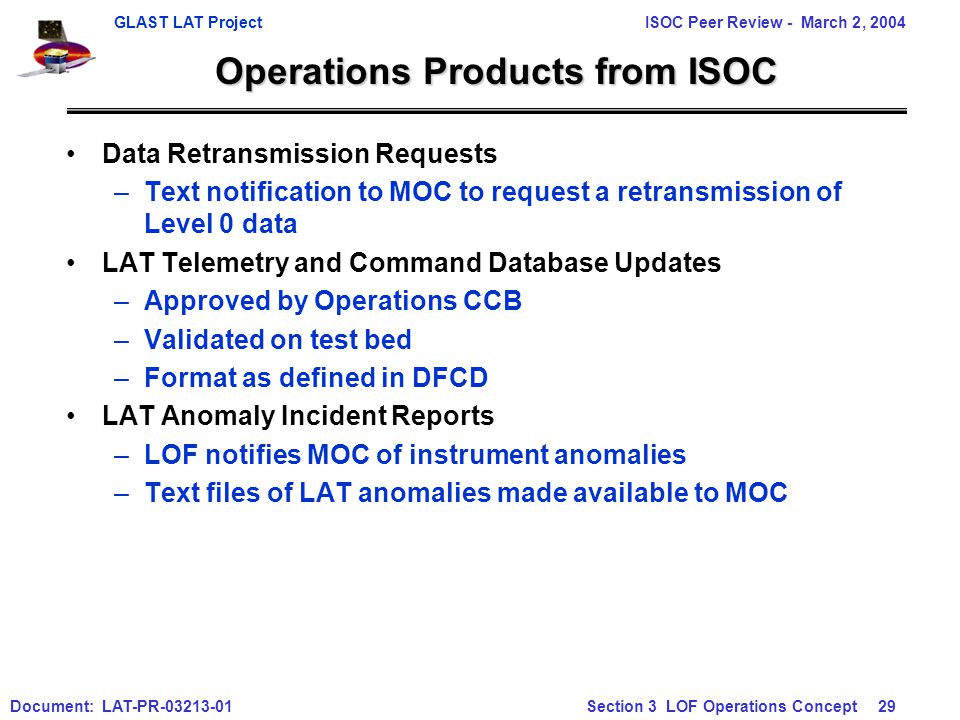 GLAST LAT Project

ISOC Peer Review - March 2, 2004

Operations Products from ISOC

• Data Retransmission Requests
– Text notification to MOC to request a retransmission of Level 0 data
• LAT Telemetry and Command Database Updates
– Approved by Operations CCB
– Validated on test bed
– Format as defined in DFCD
• LAT Anomaly Incident Reports
– LOF notifies MOC of instrument anomalies
– Text files of LAT anomalies made available to MOC

Document: LAT-PR-03213-01

Section 3 LOF Operations Concept 29